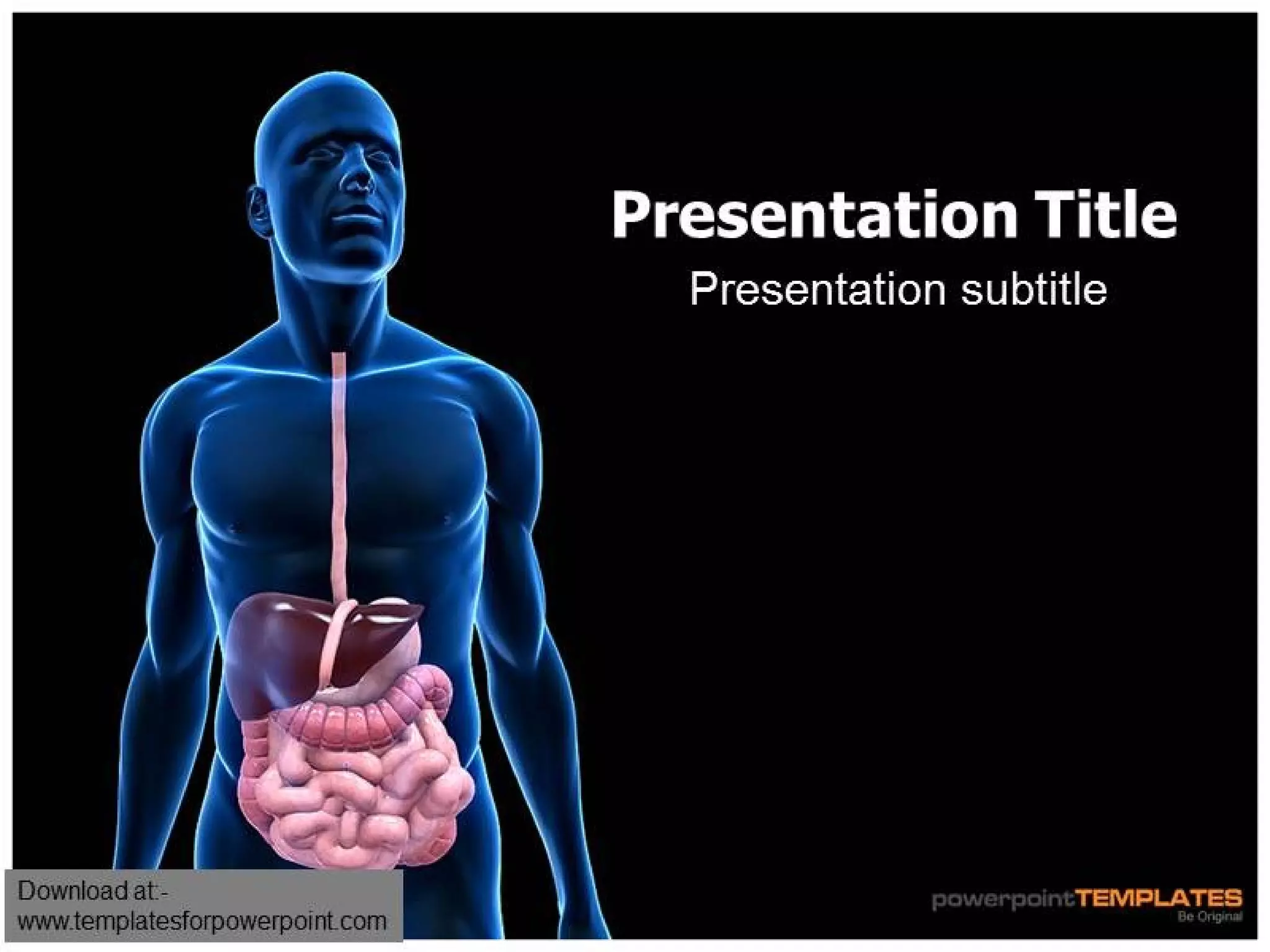 Presentation Title
Presentation subtitle

Download at:-
www.templatesforpowerpoint.com

powerpointTEMPLATES
Be Original